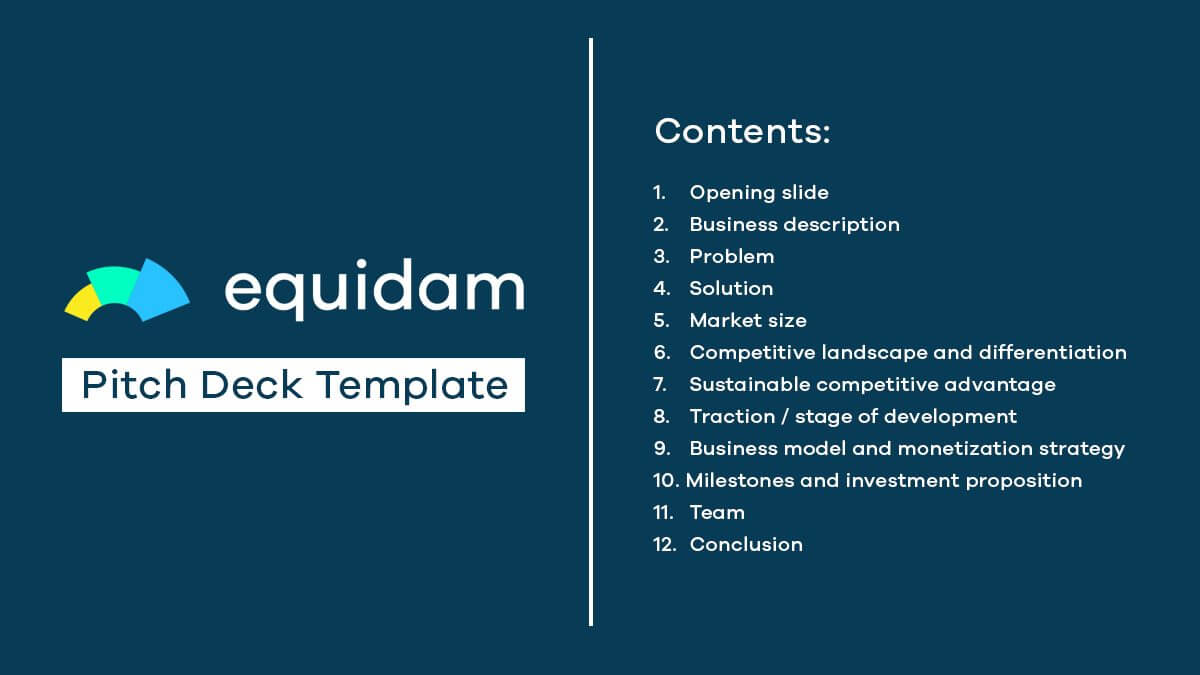 equidam

Pitch Deck Template

Contents:

1. Opening slide
2. Business description
3. Problem
4. Solution
5. Market size
6. Competitive landscape and differentiation
7. Sustainable competitive advantage
8. Traction / stage of development
9. Business model and monetization strategy
10. Milestones and investment proposition
11. Team
12. Conclusion